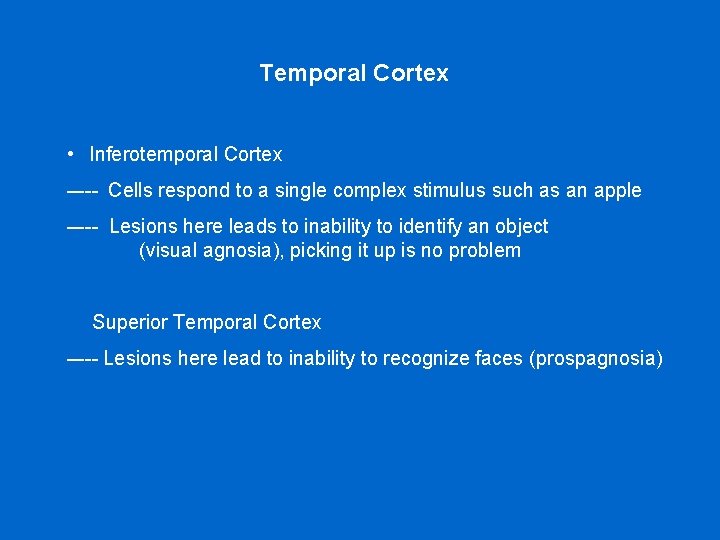 Temporal Cortex

• Inferotemporal Cortex

—-- Cells respond to a single complex stimulus such as an apple

—-- Lesions here leads to inability to identify an object (visual agnosia), picking it up is no problem

Superior Temporal Cortex

—-- Lesions here lead to inability to recognize faces (prospagnosia)